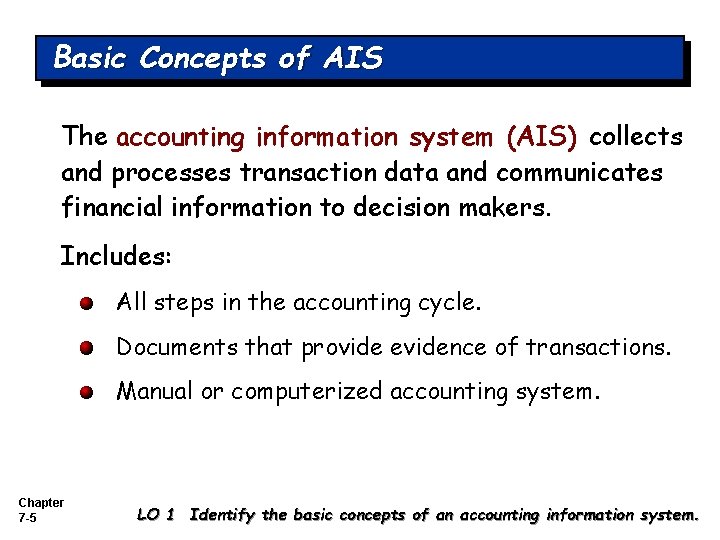 Basic Concepts of AIS

The accounting information system (AIS) collects and processes transaction data and communicates financial information to decision makers.

Includes:

All steps in the accounting cycle.

Documents that provide evidence of transactions.

Manual or computerized accounting system.

Chapter 7-5

LO 1 Identify the basic concepts of an accounting information system.